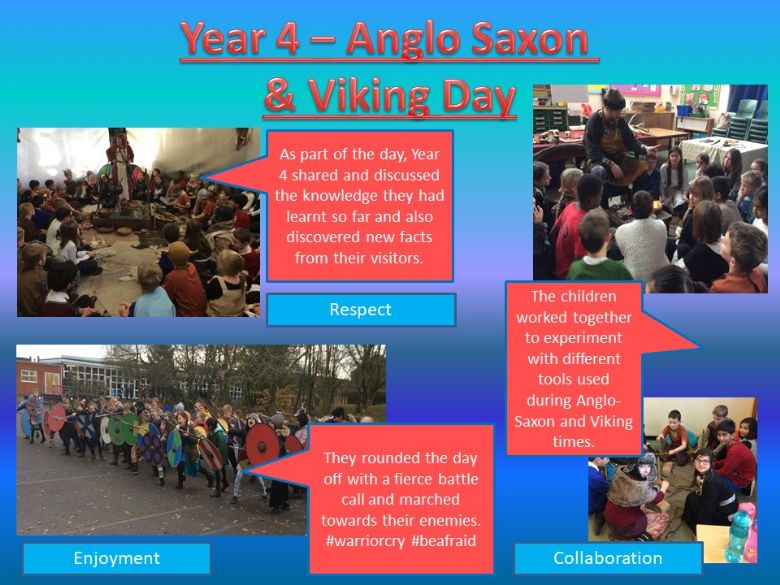 Year 4 – Anglo Saxon & Viking Day

As part of the day, Year 4 shared and discussed the knowledge they had learnt so far and also discovered new facts from their visitors.

Respect

The children worked together to experiment with different tools used during Anglo-Saxon and Viking times.

They rounded the day off with a fierce battle call and marched towards their enemies. #warriorcry #beafraid

Enjoyment

Collaboration